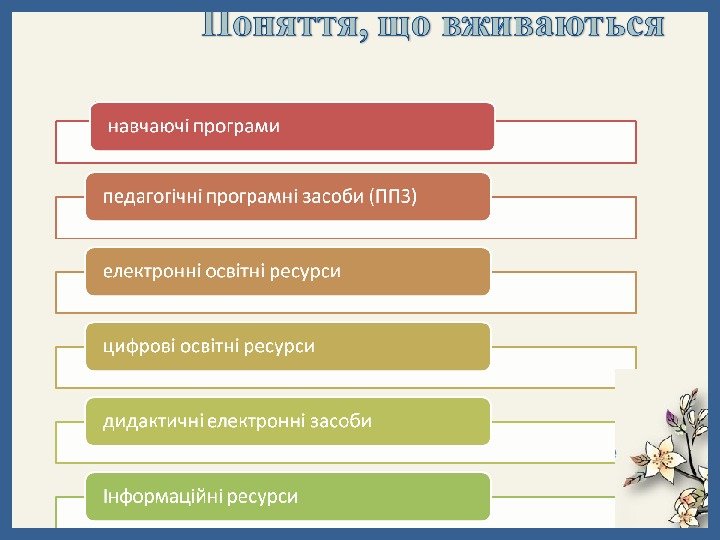 Поняття, що вживаються

навчаючі програми

педагогічні програмні засоби (ППЗ)

електронні освітні ресурси

цифрові освітні ресурси

дидактичні електронні засоби

Інформаційні ресурси